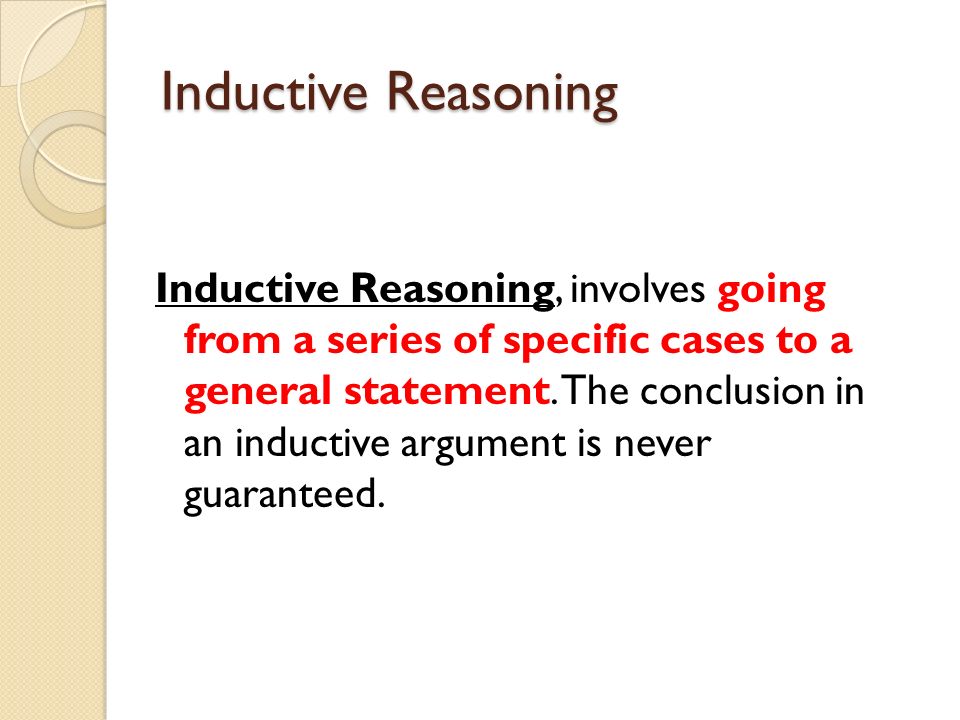 Inductive Reasoning

Inductive Reasoning, involves going from a series of specific cases to a general statement. The conclusion in an inductive argument is never guaranteed.